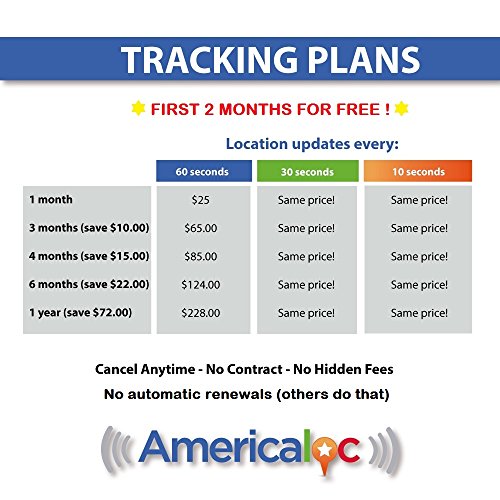 TRACKING PLANS

FIRST 2 MONTHS FOR FREE !

Location updates every:

| | 60 seconds | 30 seconds | 10 seconds |
|---|---|---|---|
| 1 month | \$25 | Same price! | Same price! |
| 3 months (save \$10.00) | \$65.00 | Same price! | Same price! |
| 4 months (save \$15.00) | \$85.00 | Same price! | Same price! |
| 6 months (save \$22.00) | \$124.00 | Same price! | Same price! |
| 1 year (save \$72.00) | \$228.00 | Same price! | Same price! |

Cancel Anytime - No Contract - No Hidden Fees

No automatic renewals (others do that)

Americaloc